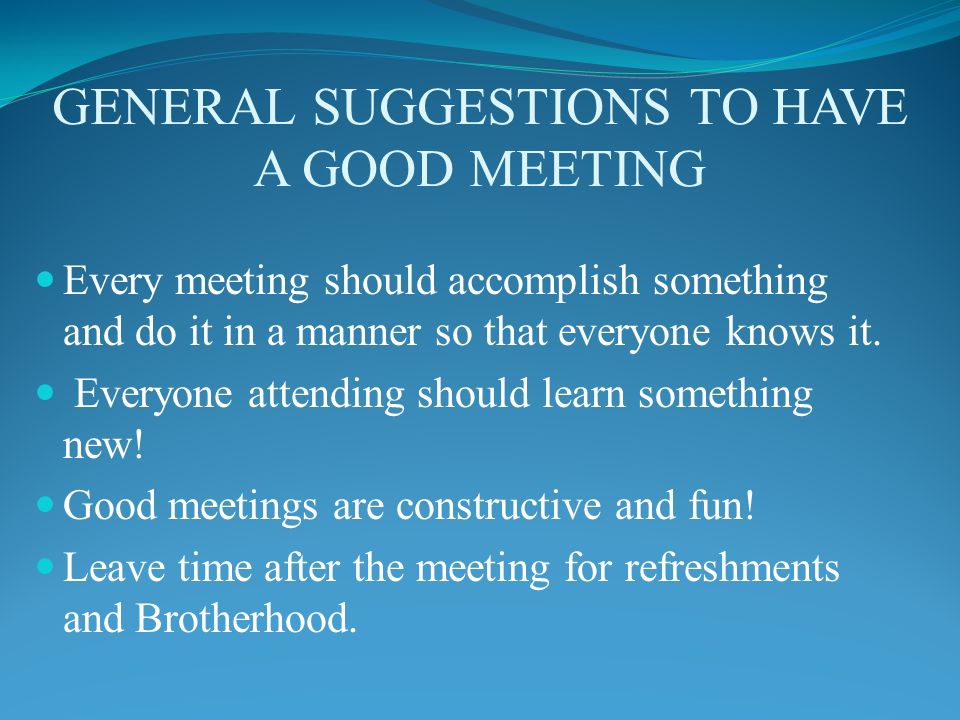 GENERAL SUGGESTIONS TO HAVE A GOOD MEETING

- Every meeting should accomplish something and do it in a manner so that everyone knows it.
- Everyone attending should learn something new!
- Good meetings are constructive and fun!
- Leave time after the meeting for refreshments and Brotherhood.